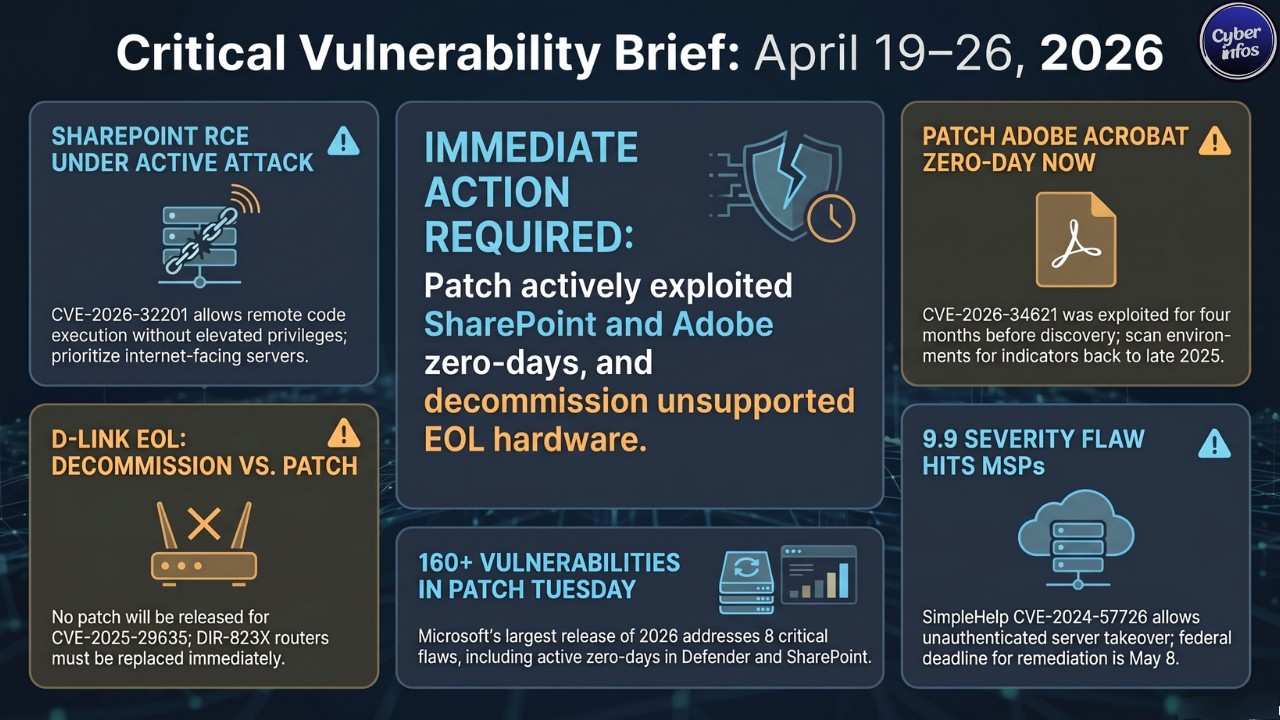 Critical Vulnerability Brief: April 19–26, 2026

Cyber infos

SHAREPOINT RCE UNDER ACTIVE ATTACK

CVE-2026-32201 allows remote code execution without elevated privileges; prioritize internet-facing servers.

D-LINK EOL: DECOMMISSION VS. PATCH

No patch will be released for CVE-2025-29635; DIR-823X routers must be replaced immediately.

IMMEDIATE ACTION REQUIRED:

Patch actively exploited SharePoint and Adobe zero-days, and decommission unsupported EOL hardware.

160+ VULNERABILITIES IN PATCH TUESDAY

Microsoft's largest release of 2026 addresses 8 critical flaws, including active zero-days in Defender and SharePoint.

PATCH ADOBE ACROBAT ZERO-DAY NOW

CVE-2026-34621 was exploited for four months before discovery; scan environments for indicators back to late 2025.

9.9 SEVERITY FLAW HITS MSPs

SimpleHelp CVE-2024-57726 allows unauthenticated server takeover; federal deadline for remediation is May 8.